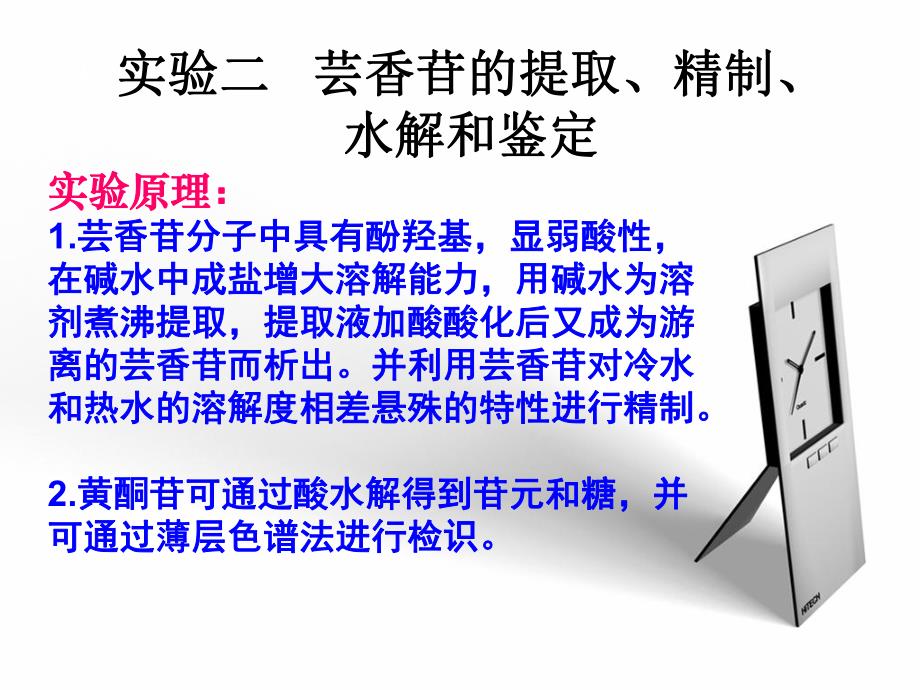 实验二 芸香苷的提取、精制、水解和鉴定

实验原理：

1.芸香苷分子中具有酚羟基，显弱酸性，在碱水中成盐增大溶解能力，用碱水为溶剂煮沸提取，提取液加酸酸化后又成为游离的芸香苷而析出。并利用芸香苷对冷水和热水的溶解度相差悬殊的特性进行精制。

2.黄酮苷可通过酸水解得到苷元和糖，并可通过薄层色谱法进行检识。

HITECH